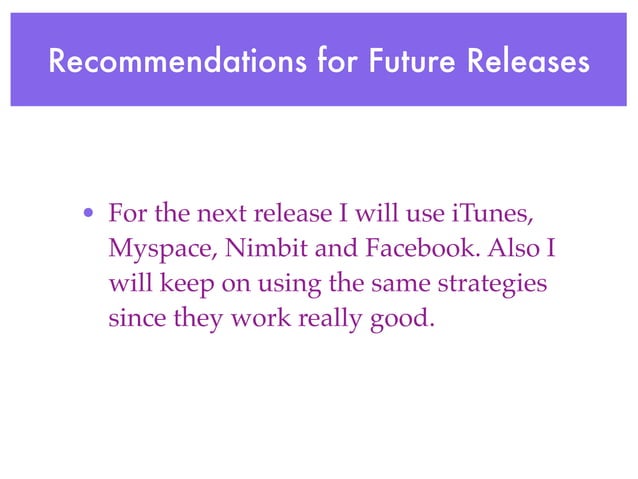 Recommendations for Future Releases

• For the next release I will use iTunes, Myspace, Nimbit and Facebook. Also I will keep on using the same strategies since they work really good.